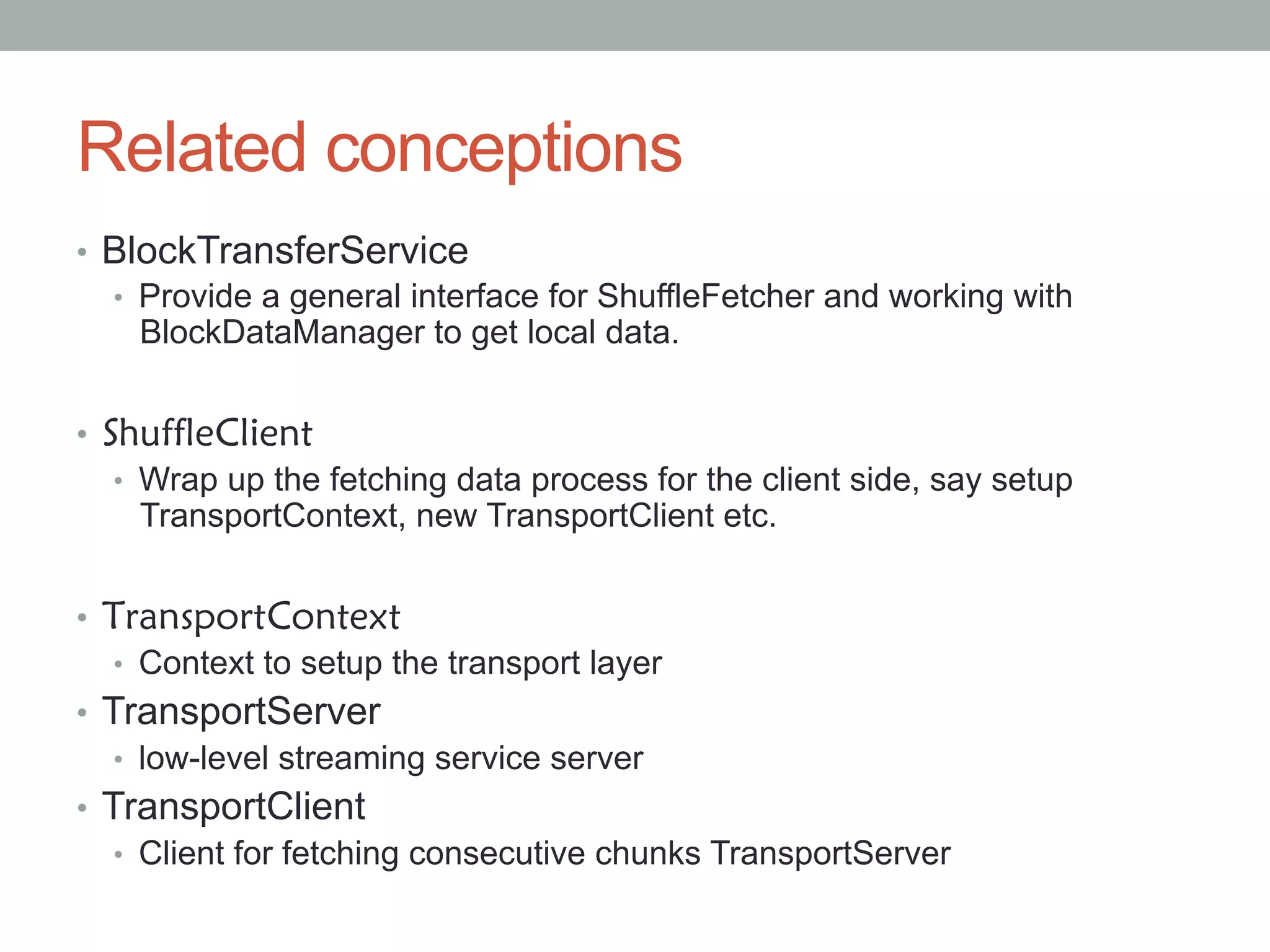 Related conceptions

• BlockTransferService
  • Provide a general interface for ShuffleFetcher and working with BlockDataManager to get local data.

• ShuffleClient
  • Wrap up the fetching data process for the client side, say setup TransportContext, new TransportClient etc.

• TransportContext
  • Context to setup the transport layer
• TransportServer
  • low-level streaming service server
• TransportClient
  • Client for fetching consecutive chunks TransportServer